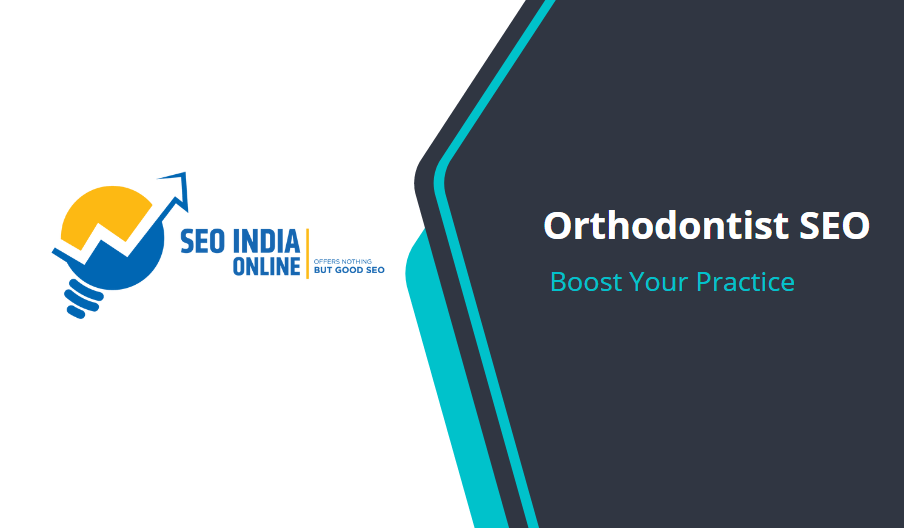 SEO INDIA ONLINE
OFFERS NOTHING BUT GOOD SEO

Orthodontist SEO

Boost Your Practice